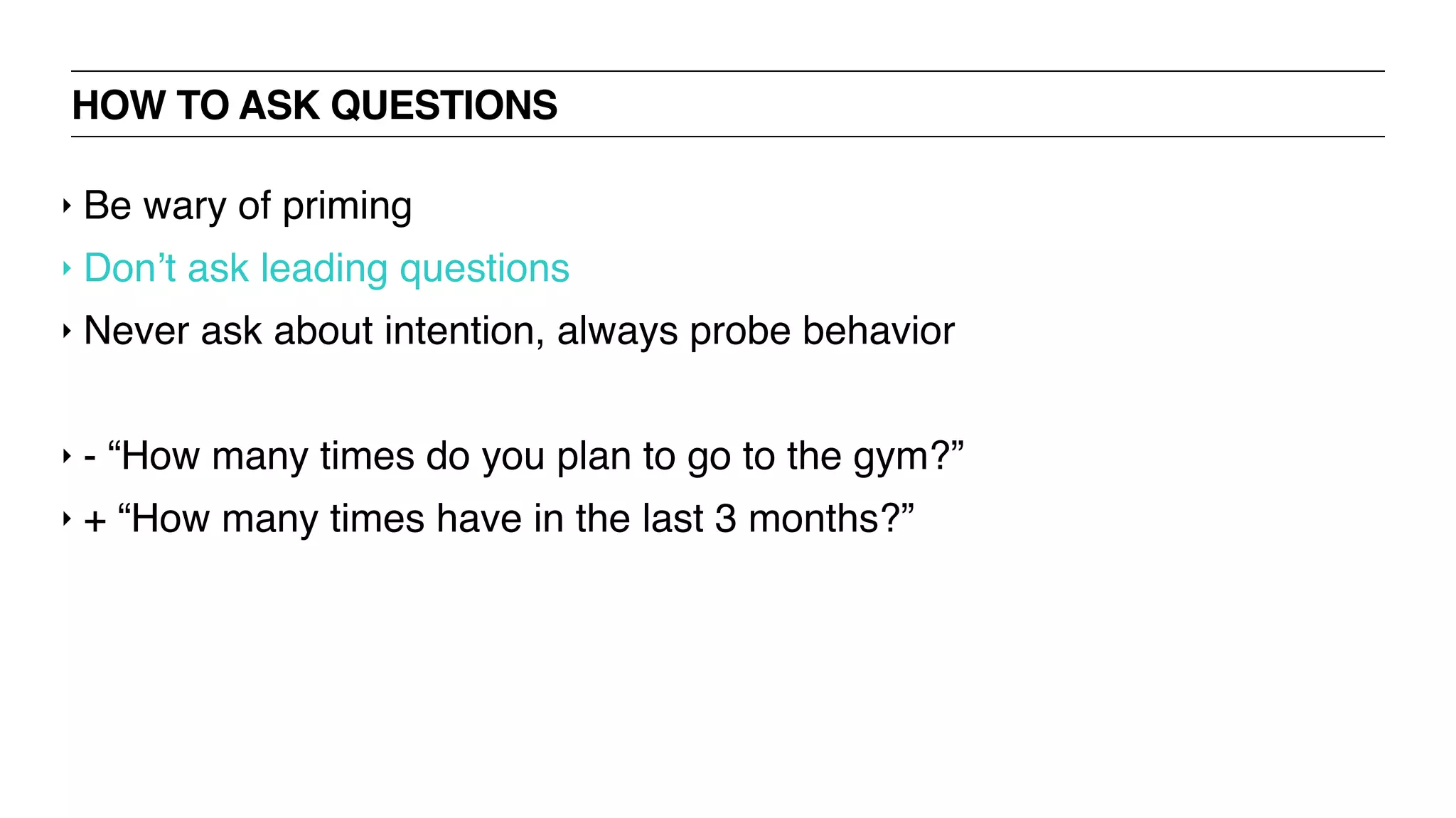 HOW TO ASK QUESTIONS

‣ Be wary of priming
‣ Don’t ask leading questions
‣ Never ask about intention, always probe behavior

‣ - “How many times do you plan to go to the gym?”
‣ + “How many times have in the last 3 months?”